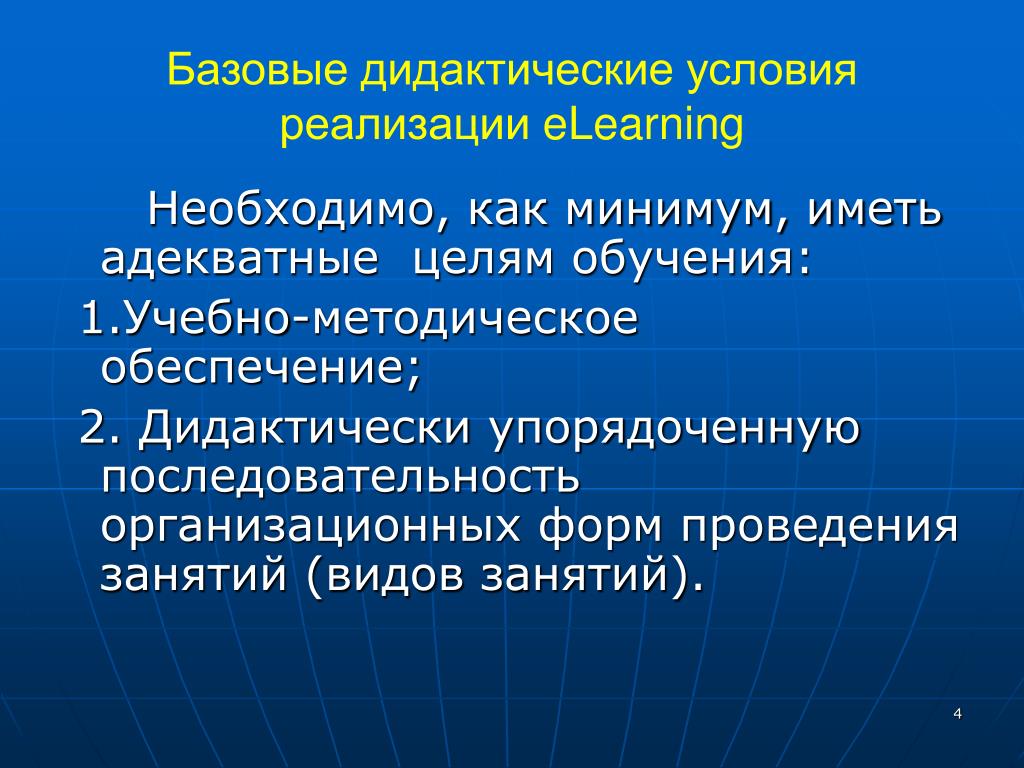 Базовые дидактические условия реализации eLearning

Необходимо, как минимум, иметь адекватные целям обучения:

1.Учебно-методическое обеспечение;

2. Дидактически упорядоченную последовательность организационных форм проведения занятий (видов занятий).

4